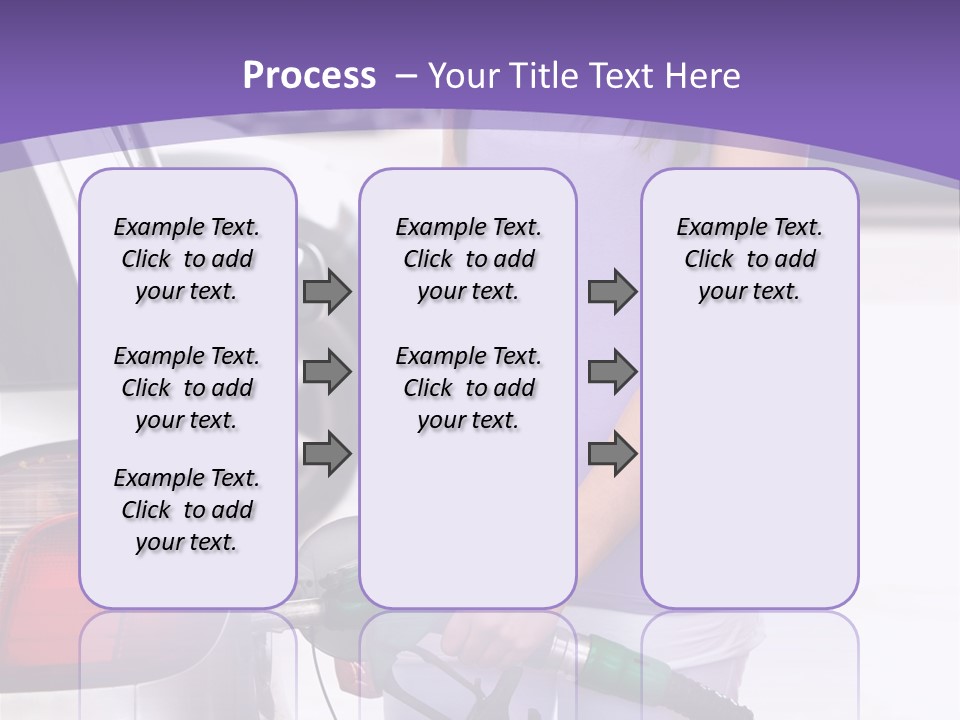 Process – Your Title Text Here

Example Text. Click to add your text.

Example Text. Click to add your text.

Example Text. Click to add your text.

Example Text. Click to add your text.

Example Text. Click to add your text.

Example Text. Click to add your text.